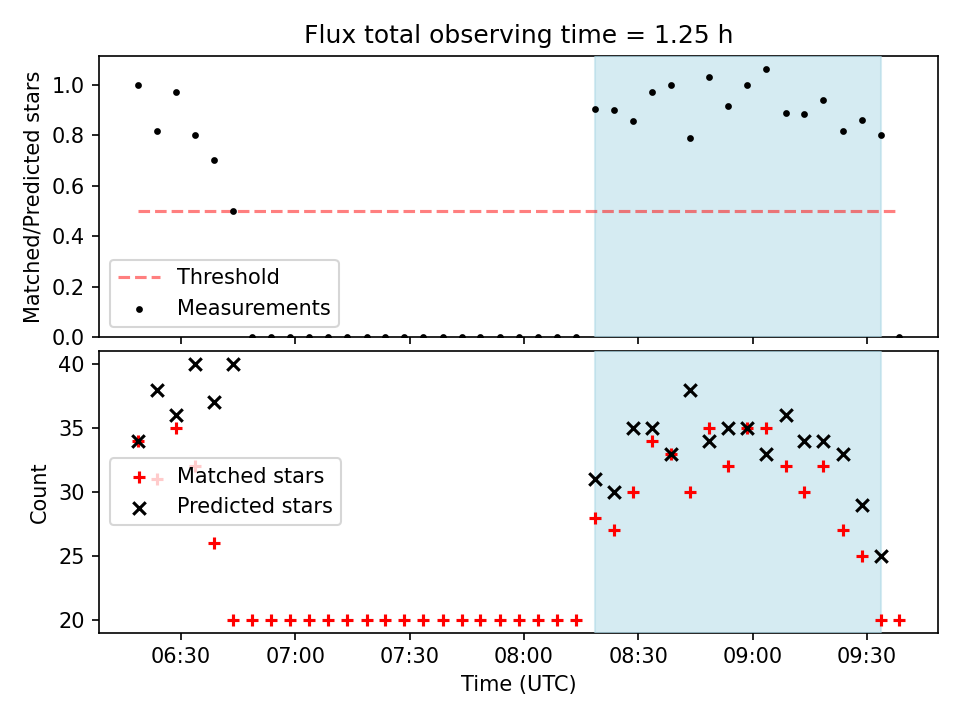 Flux total observing time = 1.25 h

Matched/Predicted stars

1.0
0.8
0.6
0.4
0.2
0.0

Threshold
Measurements

Count

40
35
30
25
20

Matched stars
Predicted stars

06:30
07:00
07:30
08:00
08:30
09:00
09:30

Time (UTC)